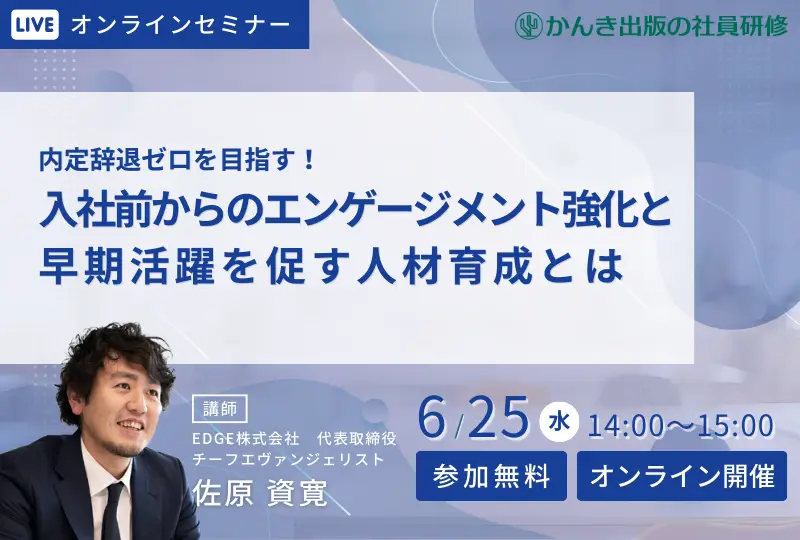 LIVE オンラインセミナー

かんき出版の社員研修

内定辞退ゼロを目指す！

入社前からのエンゲージメント強化と早期活躍を促す人材育成とは

講師

EDGE株式会社　代表取締役
チーフエヴァンジェリスト

佐原 資寛

6/25 水 14:00～15:00

参加無料

オンライン開催